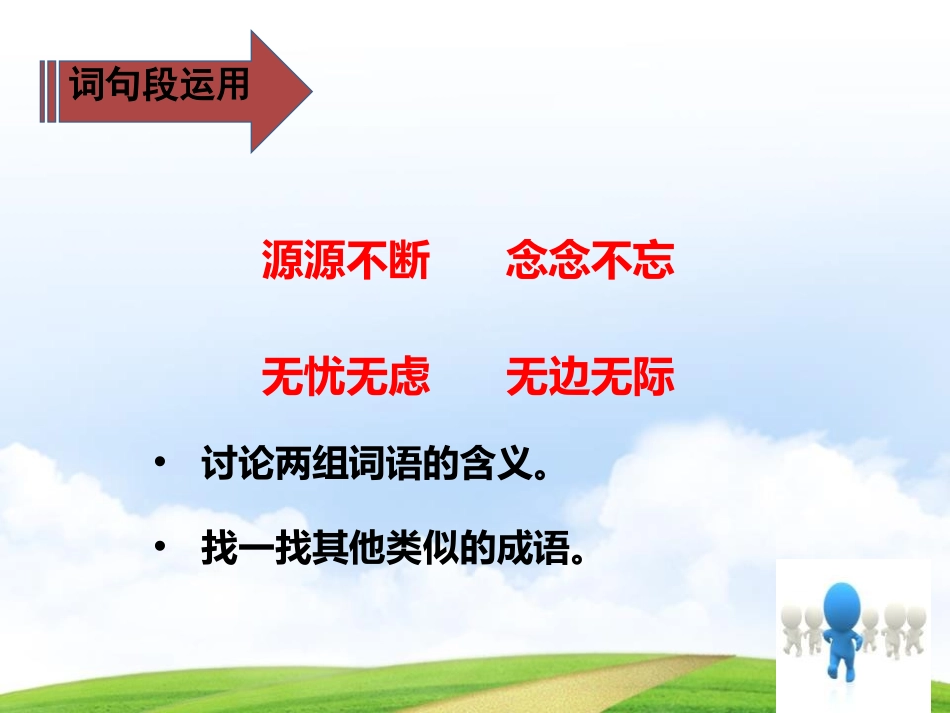 词句段运用

源源不断　　念念不忘

无忧无虑　　无边无际

• 讨论两组词语的含义。

• 找一找其他类似的成语。